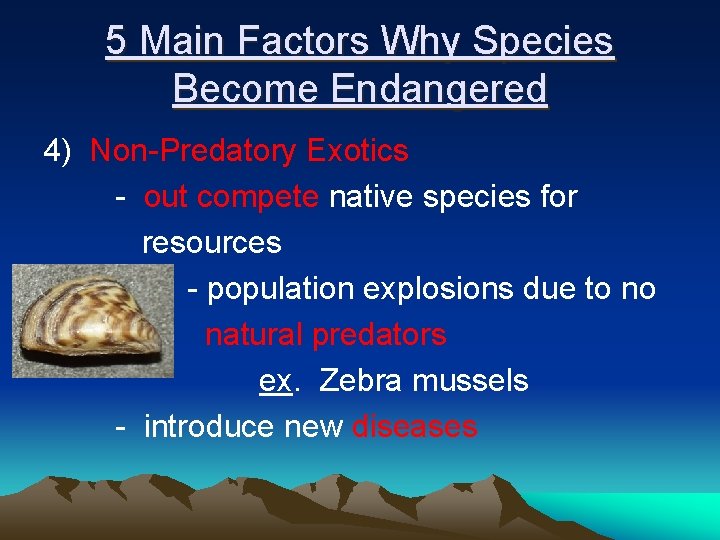 5 Main Factors Why Species Become Endangered

4) Non-Predatory Exotics

- out compete native species for resources

- population explosions due to no natural predators

ex. Zebra mussels

- introduce new diseases